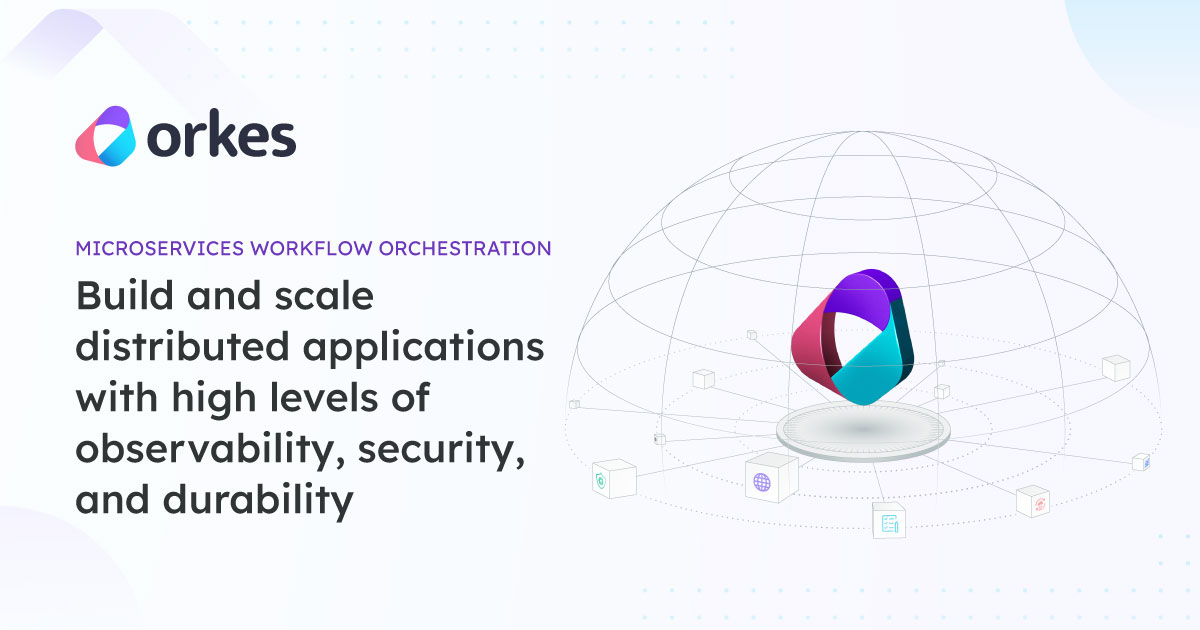 orkes

MICROSERVICES WORKFLOW ORCHESTRATION

Build and scale distributed applications with high levels of observability, security, and durability